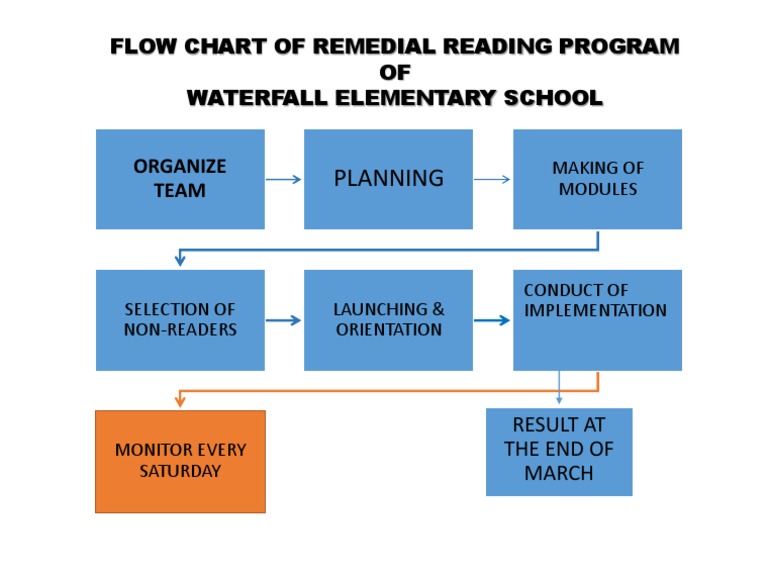 FLOW CHART OF REMEDIAL READING PROGRAM
OF
WATERFALL ELEMENTARY SCHOOL

ORGANIZE TEAM

PLANNING

MAKING OF MODULES

SELECTION OF NON-READERS

LAUNCHING & ORIENTATION

CONDUCT OF IMPLEMENTATION

MONITOR EVERY SATURDAY

RESULT AT THE END OF MARCH